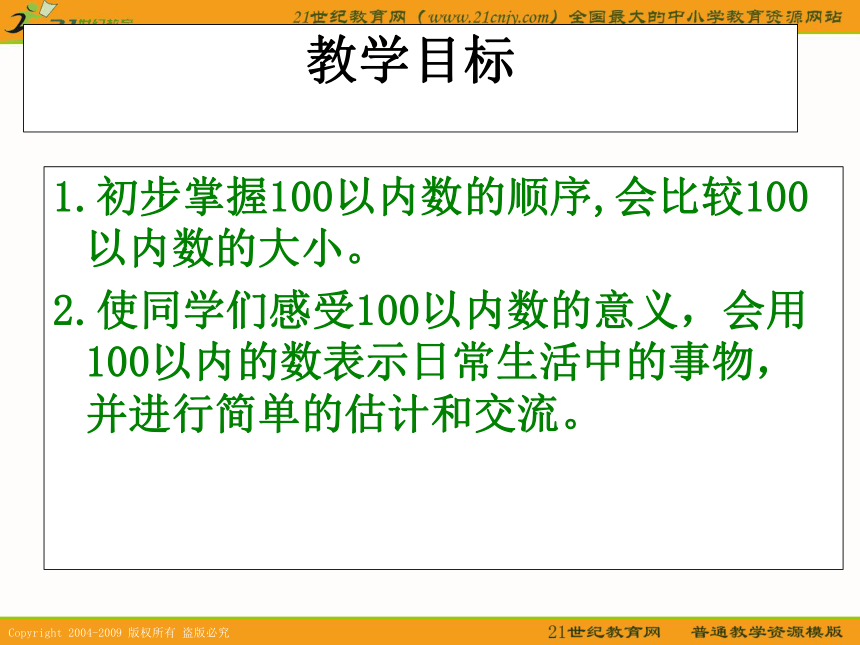 21世纪教育网（www.21cnjy.com）全国最大的中小学教育资源网站

教学目标

1.初步掌握100以内数的顺序,会比较100以内数的大小。

2.使同学们感受100以内数的意义，会用100以内的数表示日常生活中的事物，并进行简单的估计和交流。

Copyright 2004-2009 版权所有 盗版必究

21世纪教育网 普通教学资源模版